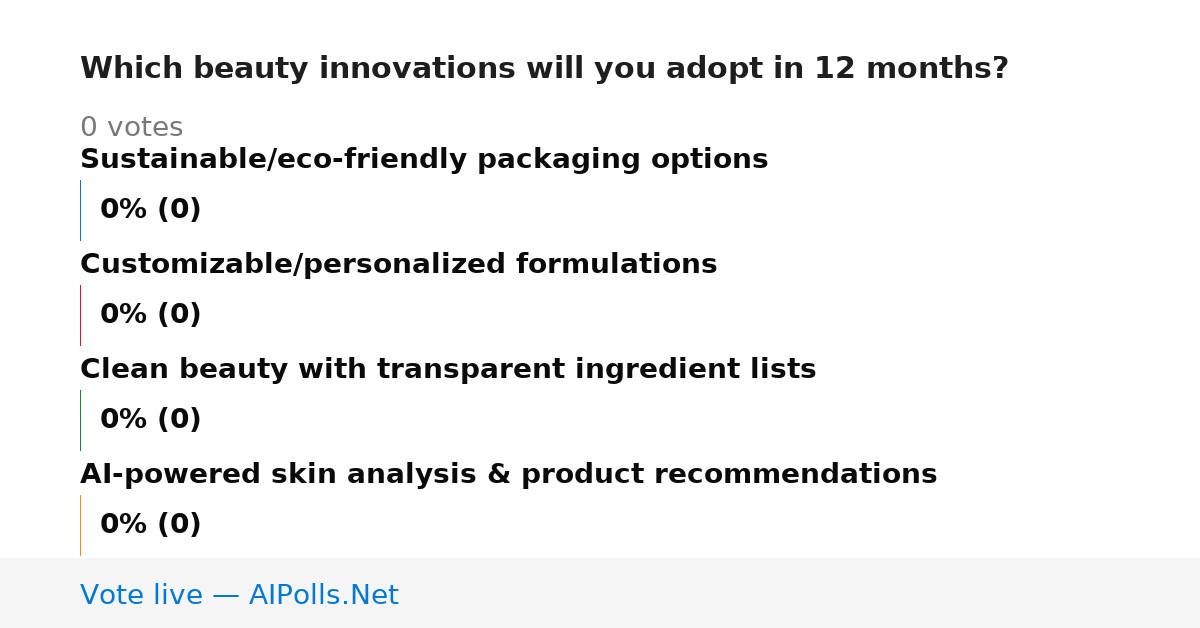 Which beauty innovations will you adopt in 12 months?

0 votes

Sustainable/eco-friendly packaging options

0% (0)

Customizable/personalized formulations

0% (0)

Clean beauty with transparent ingredient lists

0% (0)

AI-powered skin analysis & product recommendations

0% (0)

Vote live — AIPolls.Net